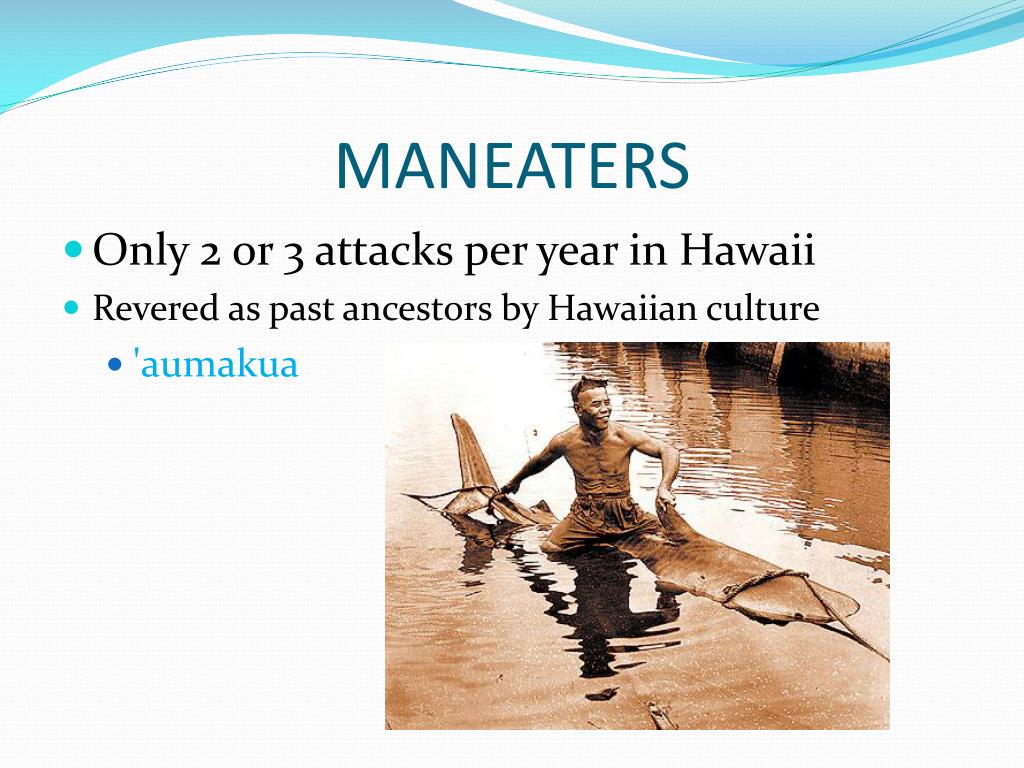 MANEATERS

Only 2 or 3 attacks per year in Hawaii

Revered as past ancestors by Hawaiian culture

'aumakua